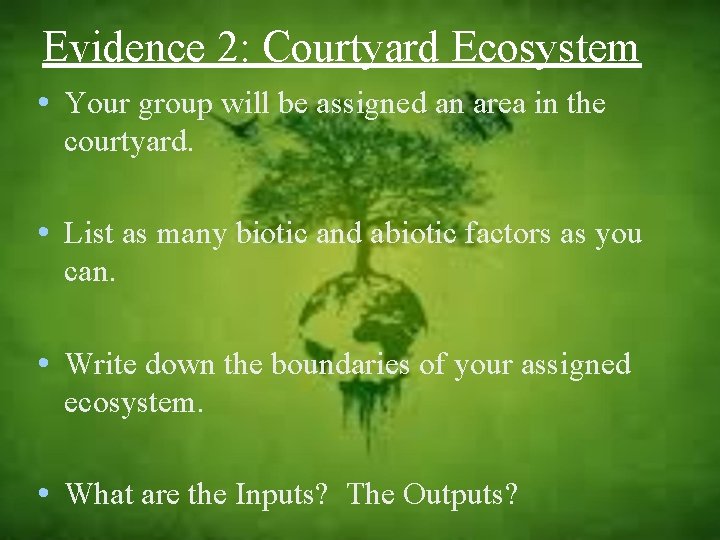 Evidence 2: Courtyard Ecosystem

• Your group will be assigned an area in the courtyard.

• List as many biotic and abiotic factors as you can.

• Write down the boundaries of your assigned ecosystem.

• What are the Inputs? The Outputs?